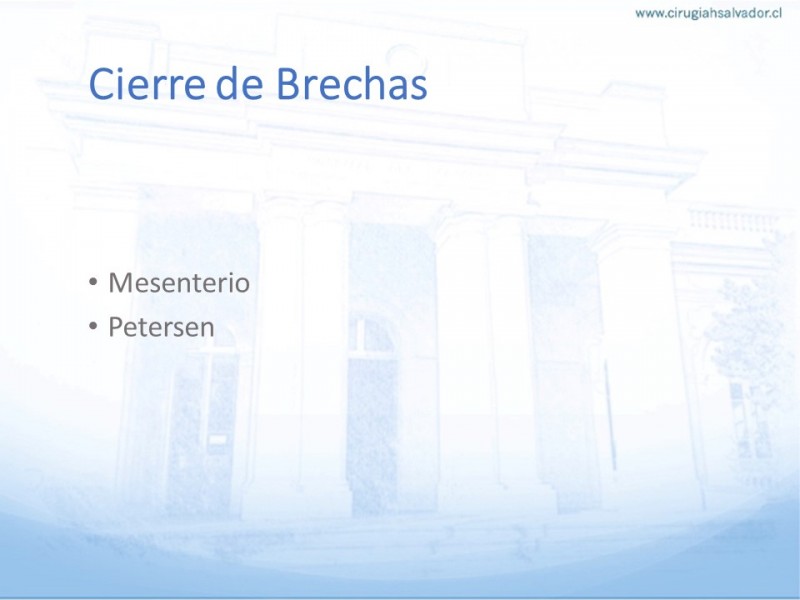 www.cirugiahsalvador.cl

Cierre de Brechas

• Mesenterio
• Petersen